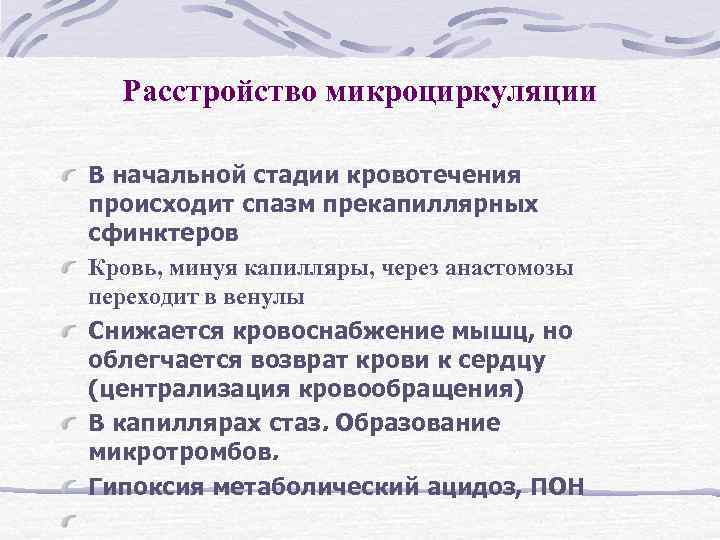 Расстройство микроциркуляции

В начальной стадии кровотечения происходит спазм прекапиллярных сфинктеров

Кровь, минуя капилляры, через анастомозы переходит в венулы

Снижается кровоснабжение мышц, но облегчается возврат крови к сердцу (централизация кровообращения)

В капиллярах стаз. Образование микротромбов.

Гипоксия метаболический ацидоз, ПОН